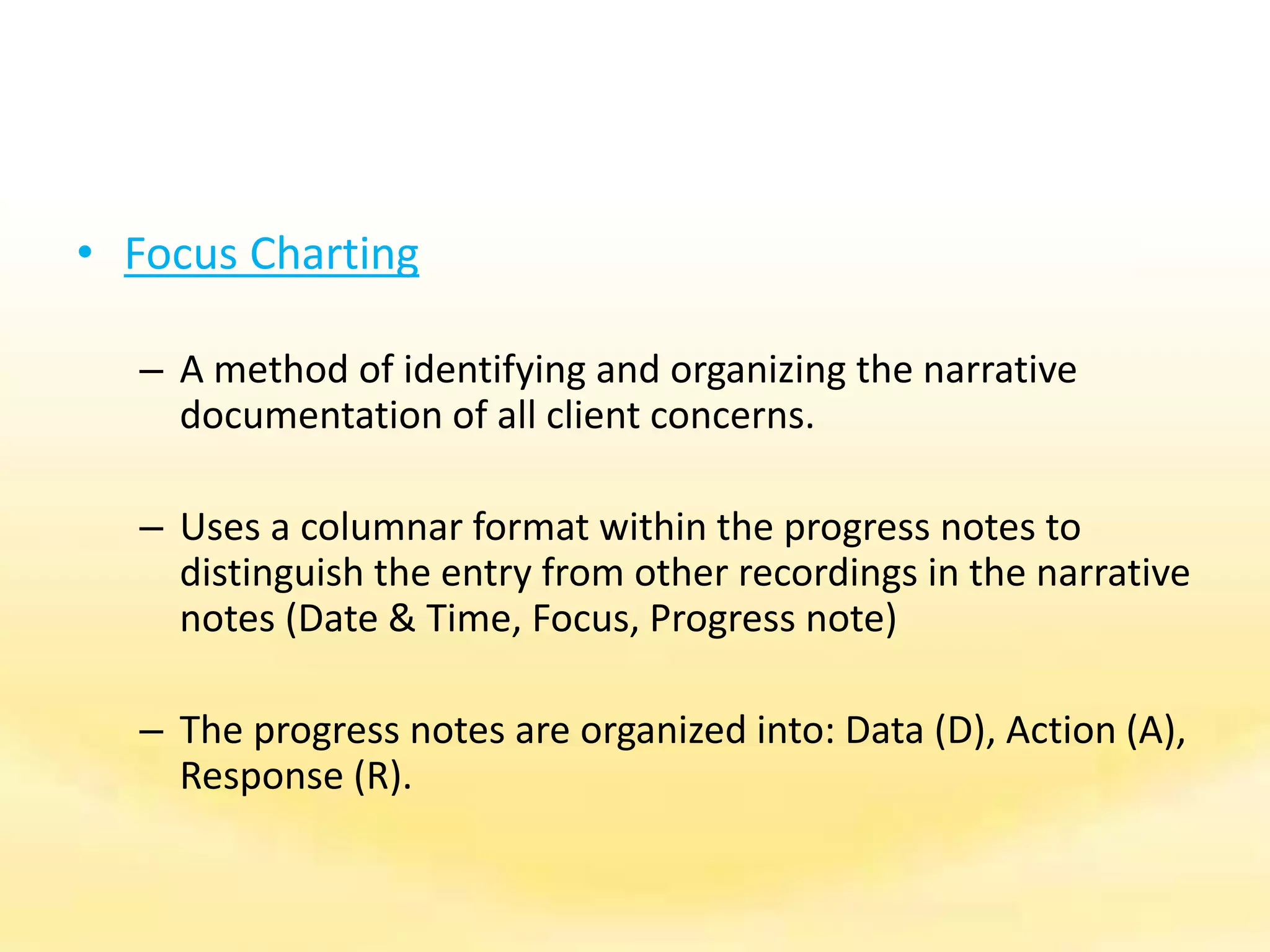 • Focus Charting

– A method of identifying and organizing the narrative documentation of all client concerns.

– Uses a columnar format within the progress notes to distinguish the entry from other recordings in the narrative notes (Date & Time, Focus, Progress note)

– The progress notes are organized into: Data (D), Action (A), Response (R).